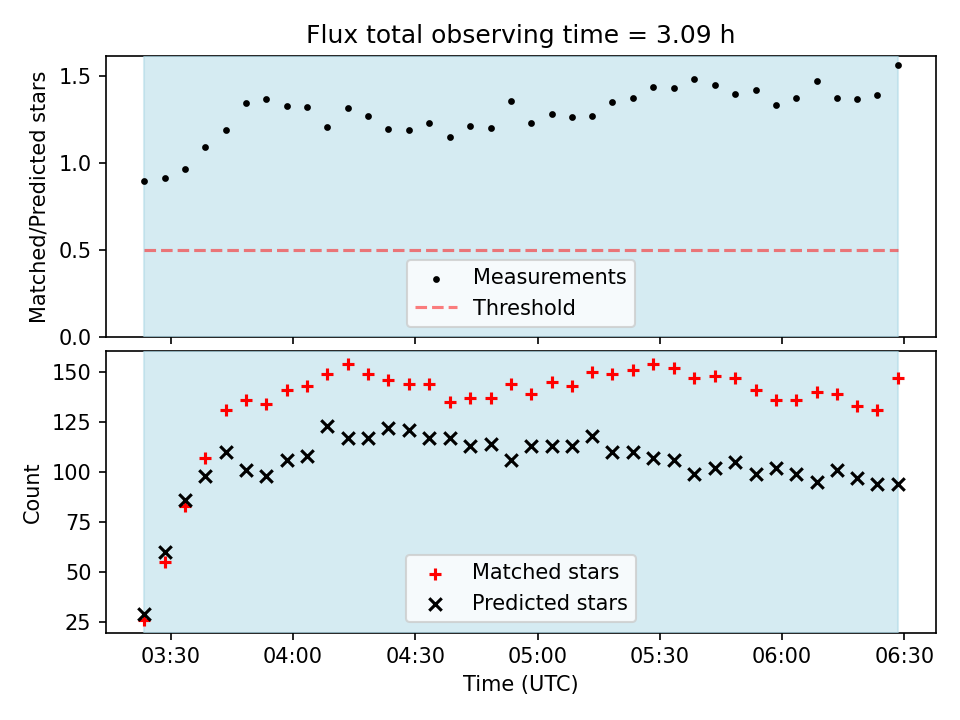 Flux total observing time = 3.09 h

Matched/Predicted stars

1.5
1.0
0.5
0.0

Measurements
Threshold

Count

150
125
100
75
50
25

Matched stars
Predicted stars

03:30
04:00
04:30
05:00
05:30
06:00
06:30

Time (UTC)